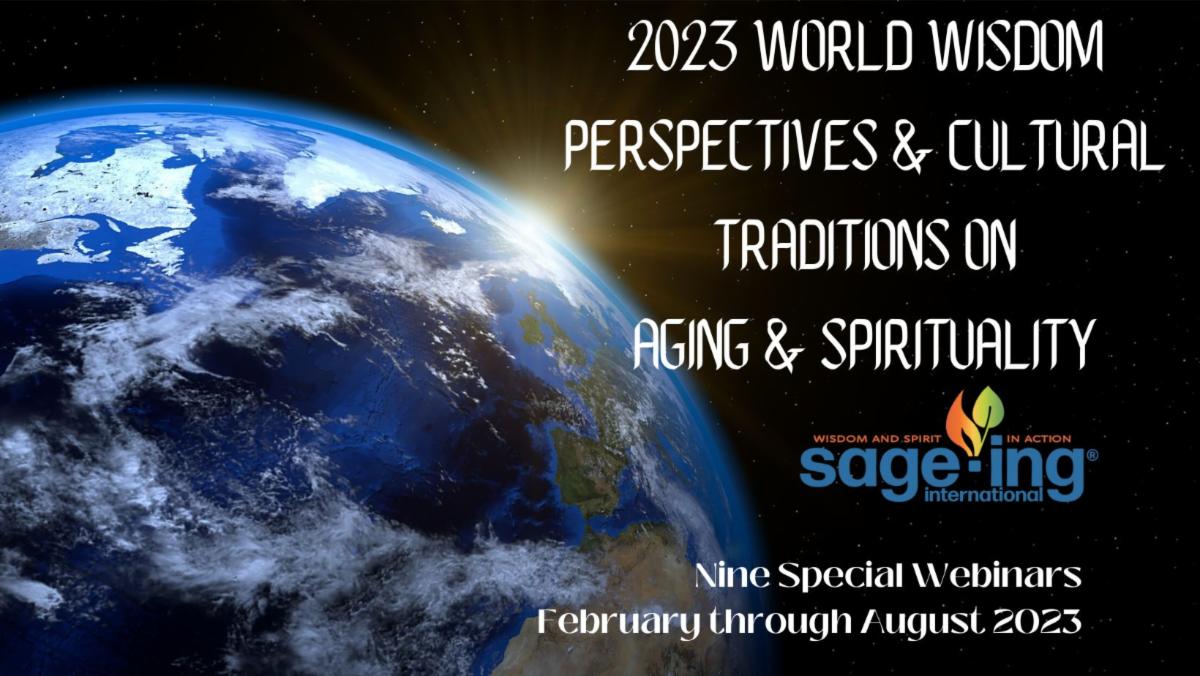 2023 WORLD WISDOM PERSPECTIVES & CULTURAL TRADITIONS ON AGING & SPIRITUALITY

WISDOM AND SPIRIT IN ACTION
sage-ing®
international

Nine Special Webinars
February through August 2023